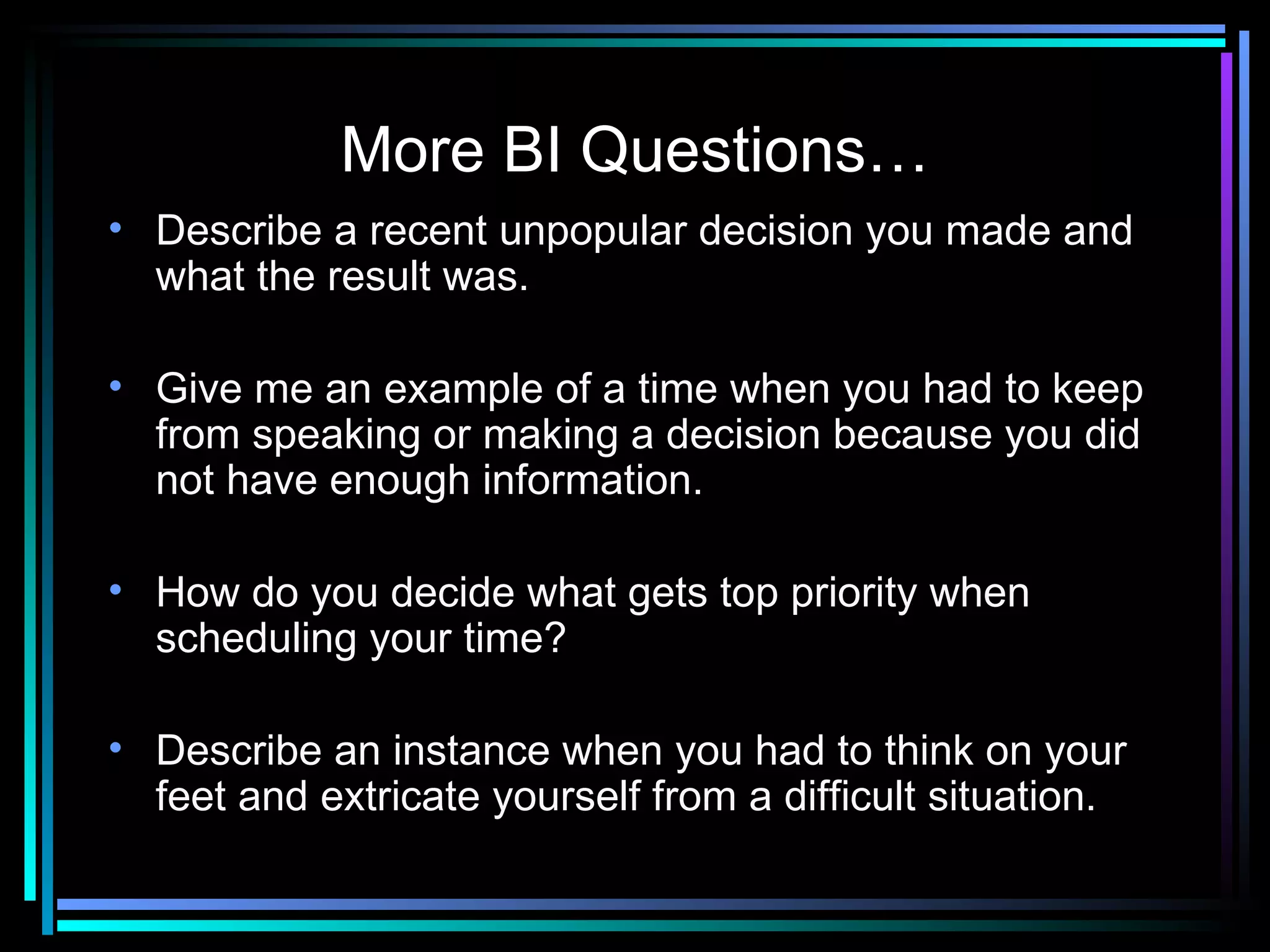 More BI Questions…

• Describe a recent unpopular decision you made and what the result was.

• Give me an example of a time when you had to keep from speaking or making a decision because you did not have enough information.

• How do you decide what gets top priority when scheduling your time?

• Describe an instance when you had to think on your feet and extricate yourself from a difficult situation.